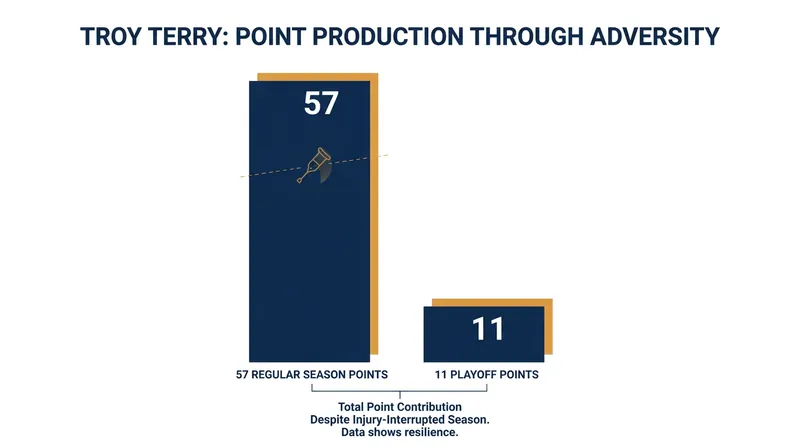 TROY TERRY: POINT PRODUCTION THROUGH ADVERSITY

57

11

57 REGULAR SEASON POINTS

11 PLAYOFF POINTS

Total Point Contribution
Despite Injury-Interrupted Season.
Data shows resilience.